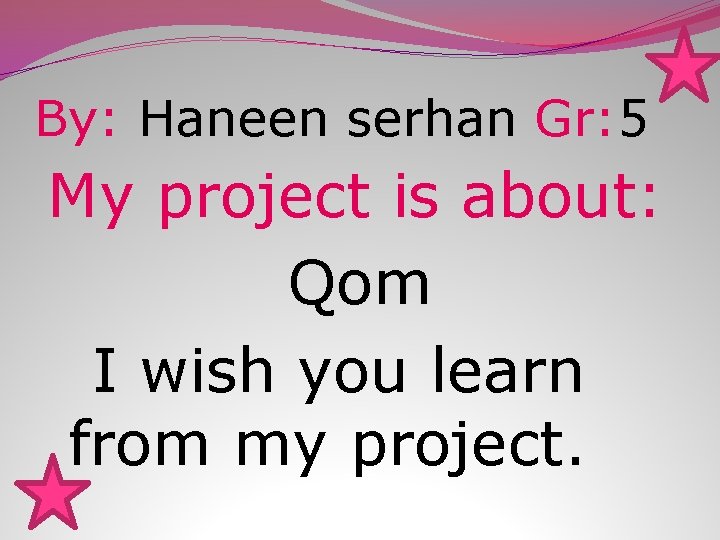 By: Haneen serhan Gr:5

My project is about:

Qom

I wish you learn from my project.